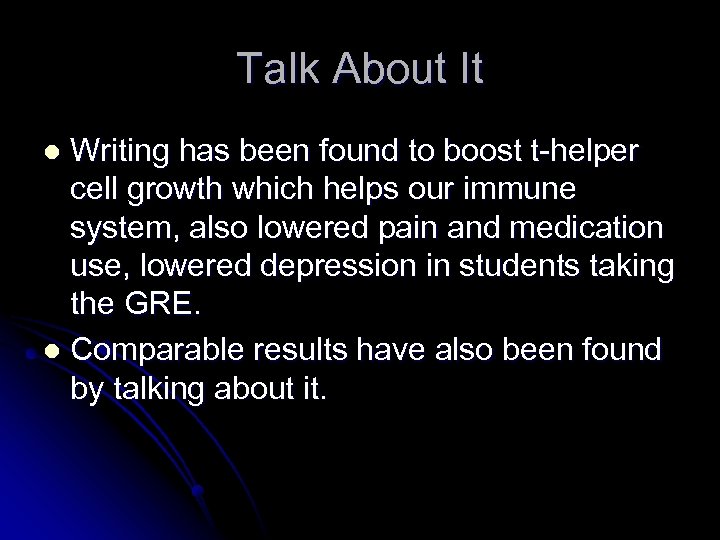 Talk About It

- Writing has been found to boost t-helper cell growth which helps our immune system, also lowered pain and medication use, lowered depression in students taking the GRE.
- Comparable results have also been found by talking about it.